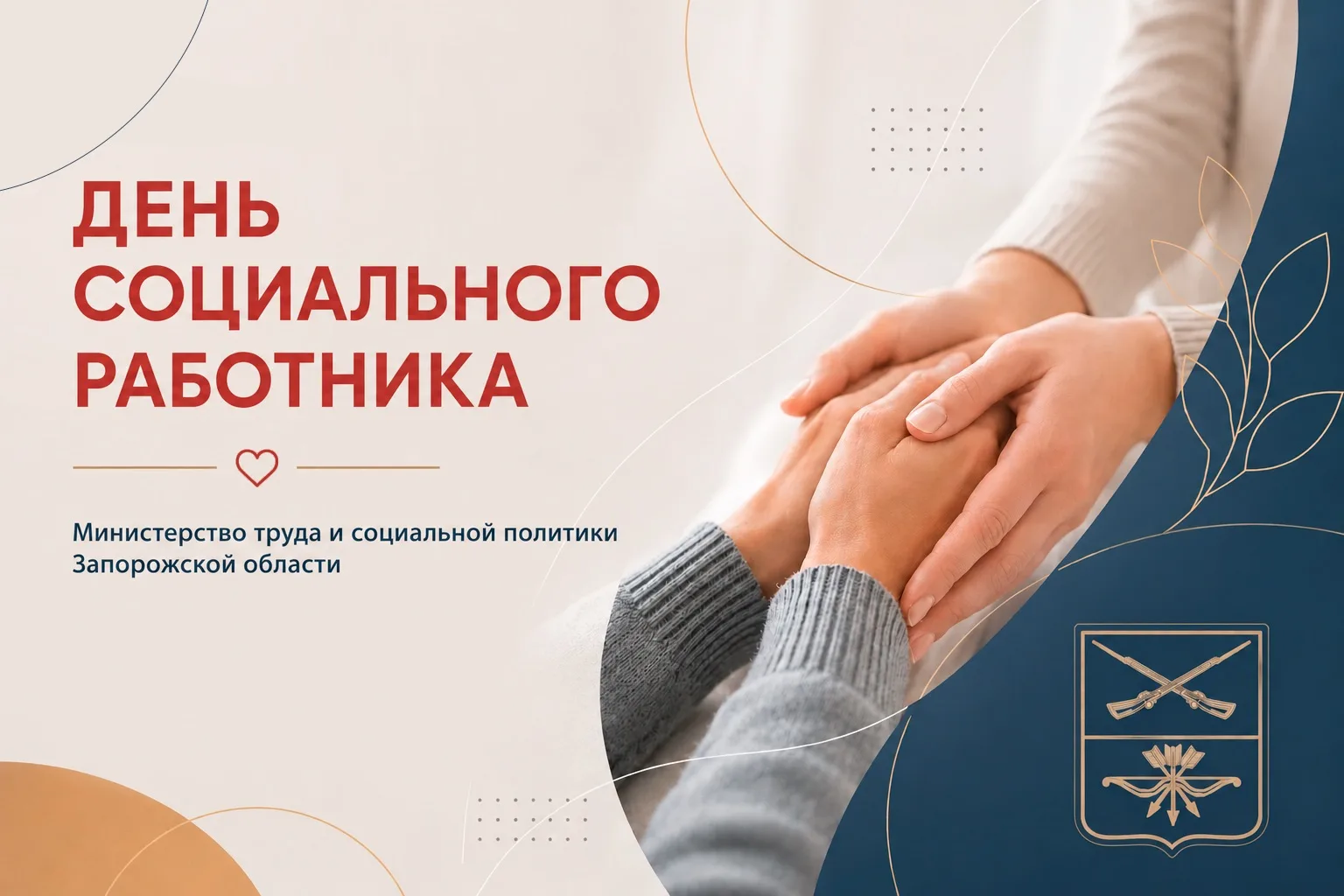 ДЕНЬ СОЦИАЛЬНОГО РАБОТНИКА

Министерство труда и социальной политики Запорожской области